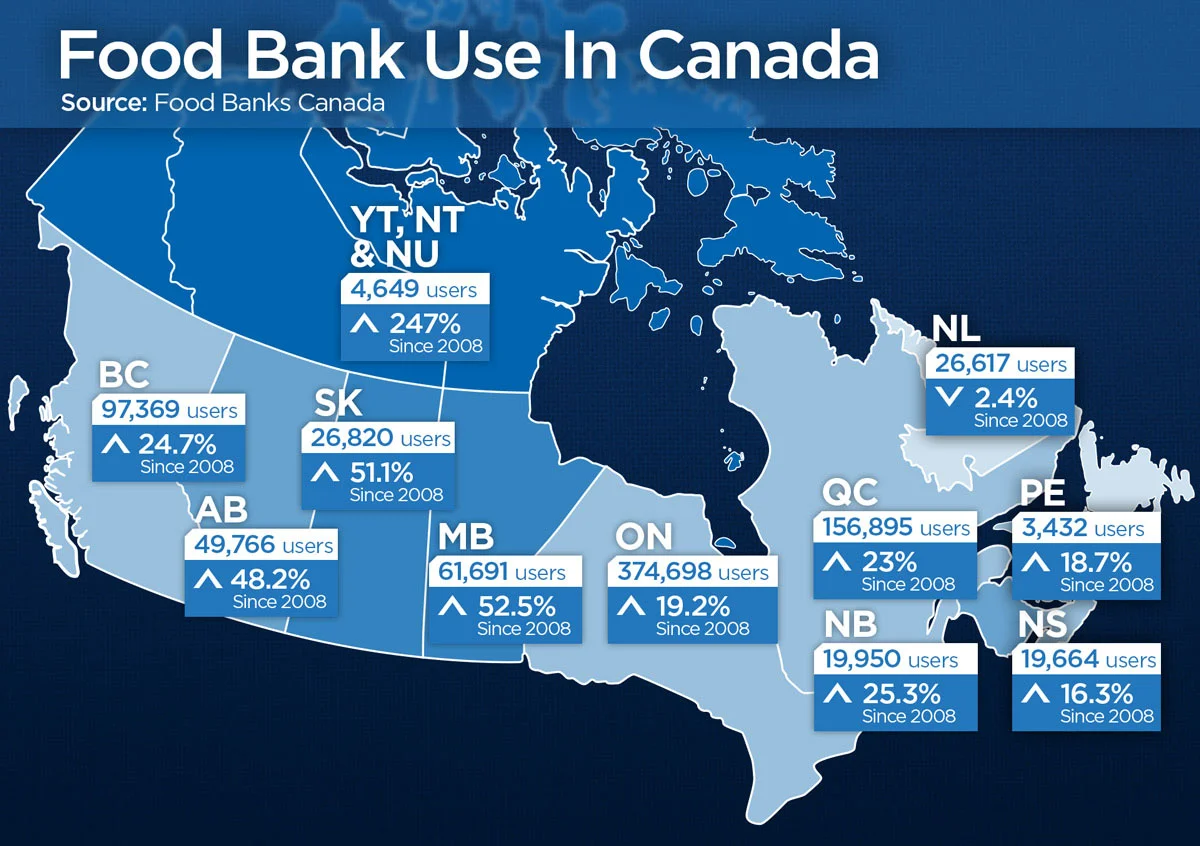 Food Bank Use In Canada
Source: Food Banks Canada

YT, NT & NU
4,649 users
247%
Since 2008

BC
97,369 users
24.7%
Since 2008

SK
26,820 users
51.1%
Since 2008

AB
49,766 users
48.2%
Since 2008

MB
61,691 users
52.5%
Since 2008

ON
374,698 users
19.2%
Since 2008

NL
26,617 users
2.4%
Since 2008

QC
156,895 users
23%
Since 2008

PE
3,432 users
18.7%
Since 2008

NB
19,950 users
25.3%
Since 2008

NS
19,664 users
16.3%
Since 2008